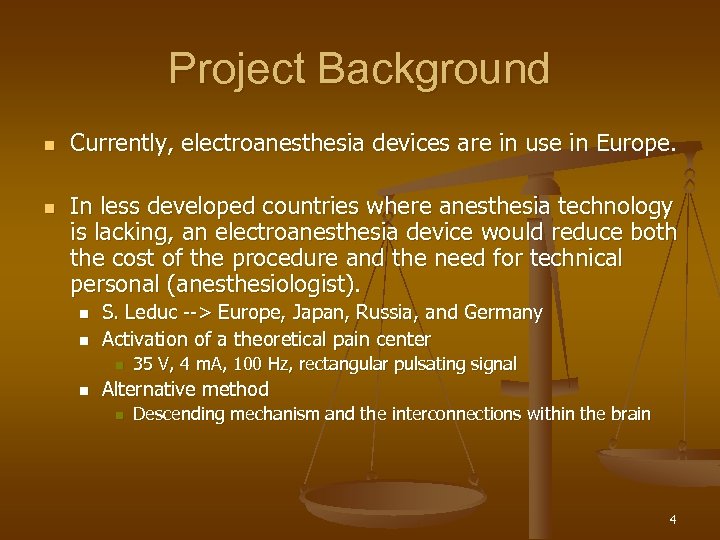 Project Background

- Currently, electroanesthesia devices are in use in Europe.

- In less developed countries where anesthesia technology is lacking, an electroanesthesia device would reduce both the cost of the procedure and the need for technical personal (anesthesiologist).
  - S. Leduc --> Europe, Japan, Russia, and Germany
  - Activation of a theoretical pain center
    - 35 V, 4 mA, 100 Hz, rectangular pulsating signal
  - Alternative method
    - Descending mechanism and the interconnections within the brain

4